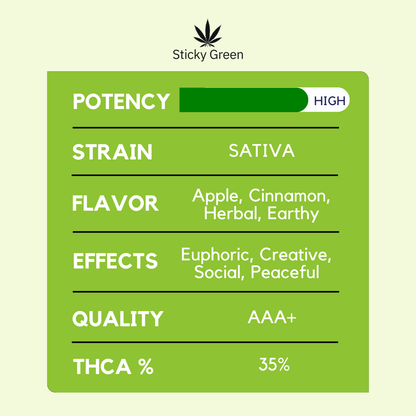 Sticky Green

| POTENCY | HIGH |
|---|---|
| STRAIN | SATIVA |
| FLAVOR | Apple, Cinnamon, Herbal, Earthy |
| EFFECTS | Euphoric, Creative, Social, Peaceful |
| QUALITY | AAA+ |
| THCA % | 35% |